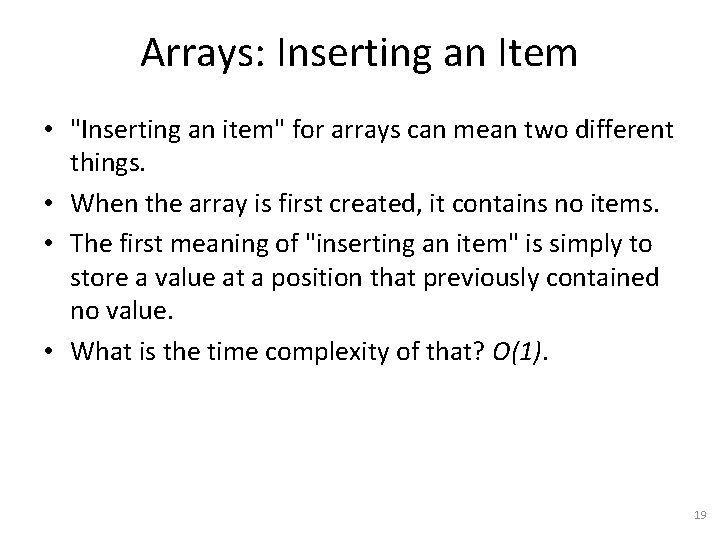 Arrays: Inserting an Item

• "Inserting an item" for arrays can mean two different things.

• When the array is first created, it contains no items.

• The first meaning of "inserting an item" is simply to store a value at a position that previously contained no value.

• What is the time complexity of that? $O(1)$.

19